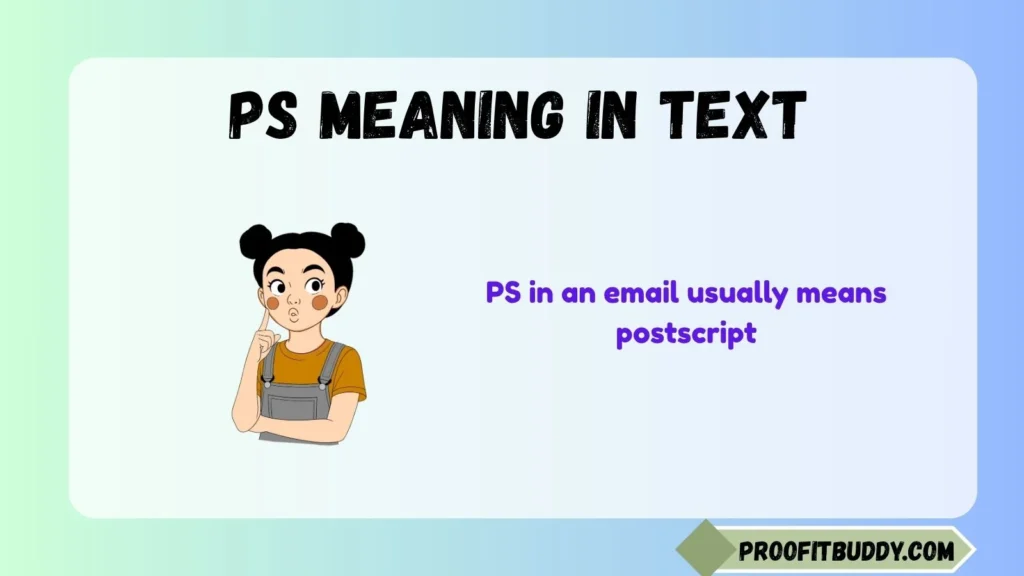 PS MEANING IN TEXT

PS in an email usually means postscript

PROOFITBUDDY.COM